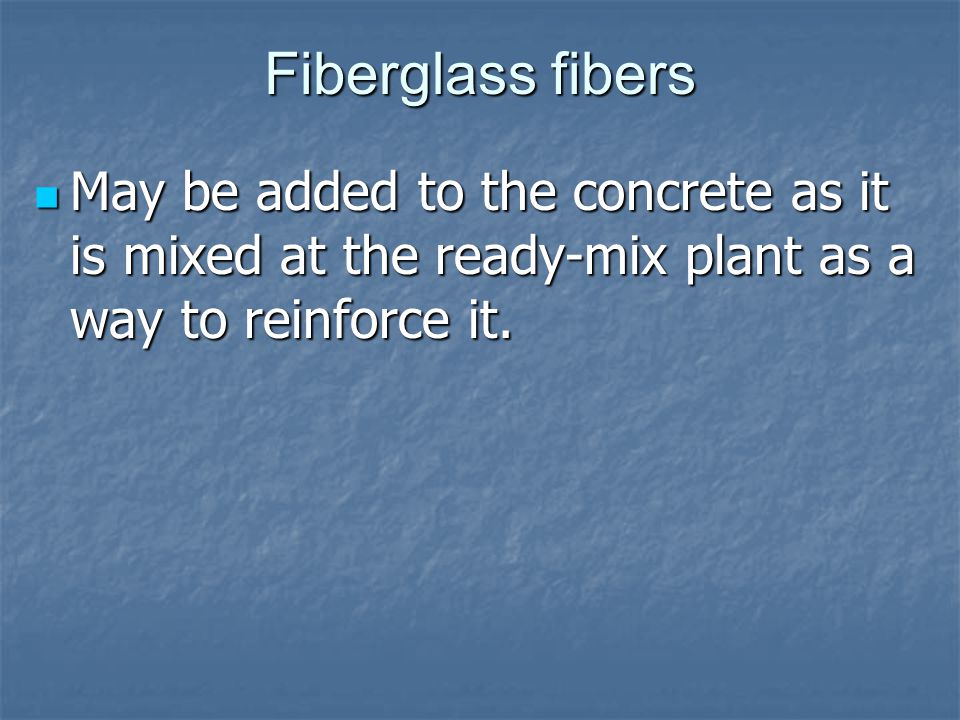 Fiberglass fibers

May be added to the concrete as it is mixed at the ready-mix plant as a way to reinforce it.